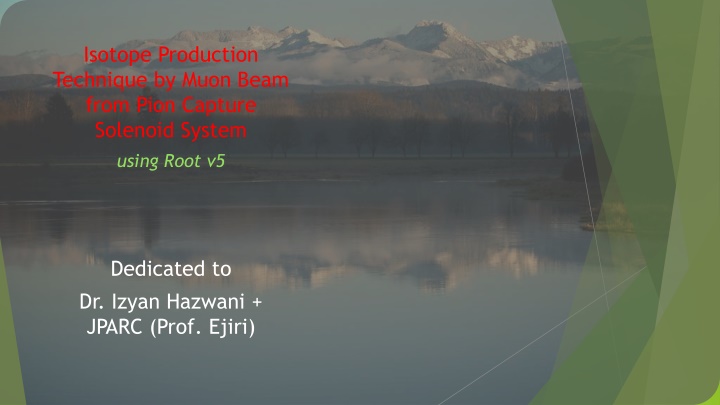 Isotope Production Technique by Muon Beam from Pion Capture Solenoid System

using Root v5

Dedicated to

Dr. Izyan Hazwani + JPARC (Prof. Ejiri)